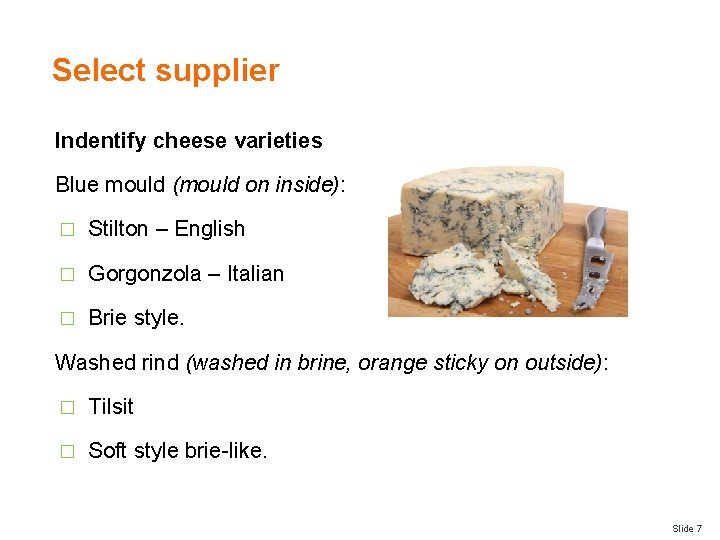 Select supplier

Indentify cheese varieties

Blue mould (mould on inside):

□ Stilton – English

□ Gorgonzola – Italian

□ Brie style.

Washed rind (washed in brine, orange sticky on outside):

□ Tilsit

□ Soft style brie-like.

Slide 7